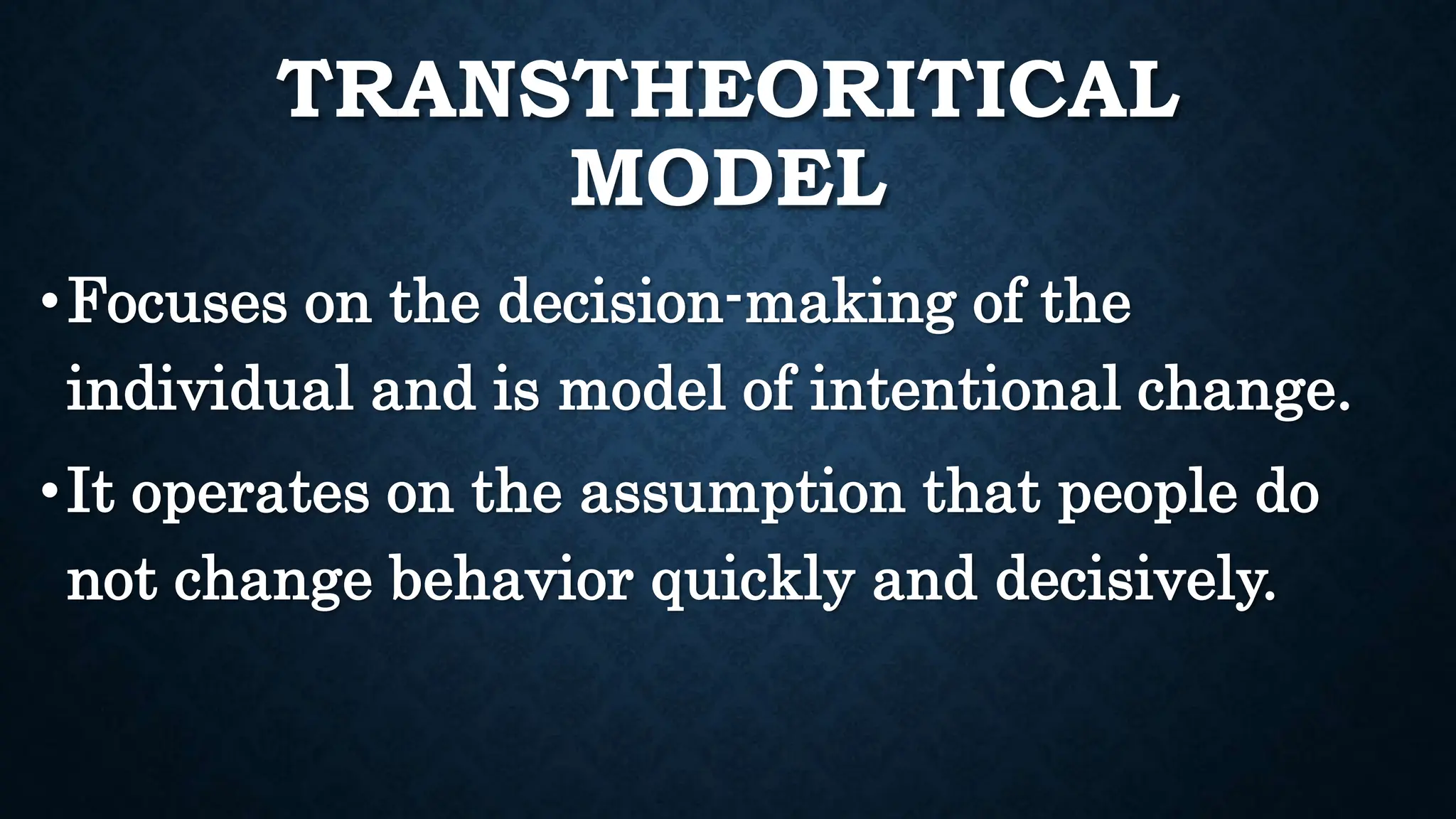 TRANSTHEORITICAL MODEL

• Focuses on the decision-making of the individual and is model of intentional change.

• It operates on the assumption that people do not change behavior quickly and decisively.